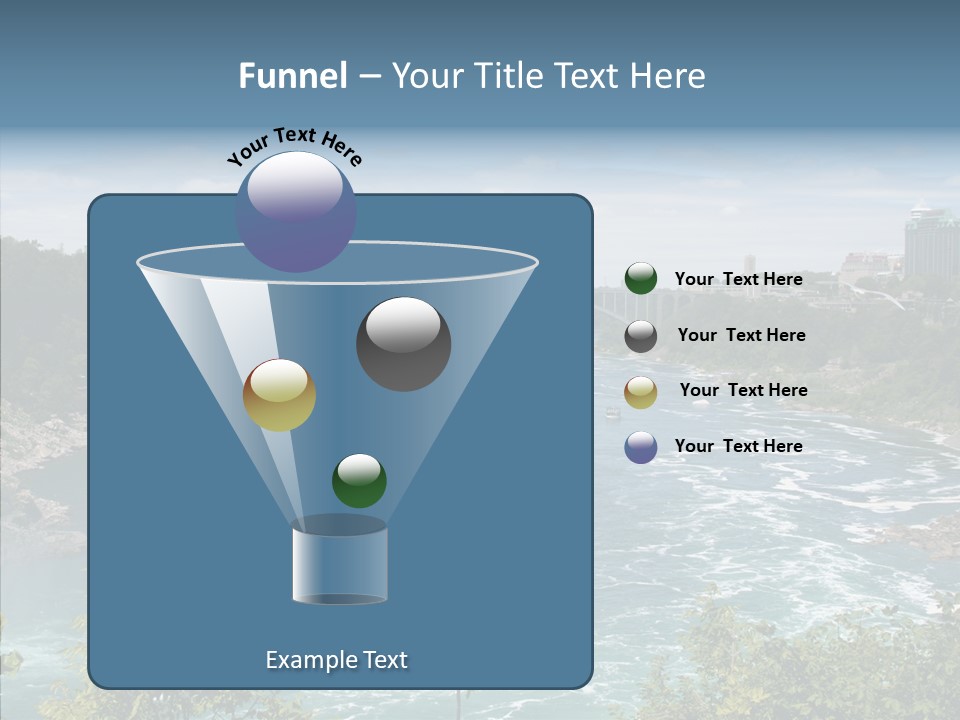 Funnel – Your Title Text Here

Your Text Here

Example Text

Your Text Here

Your Text Here

Your Text Here

Your Text Here